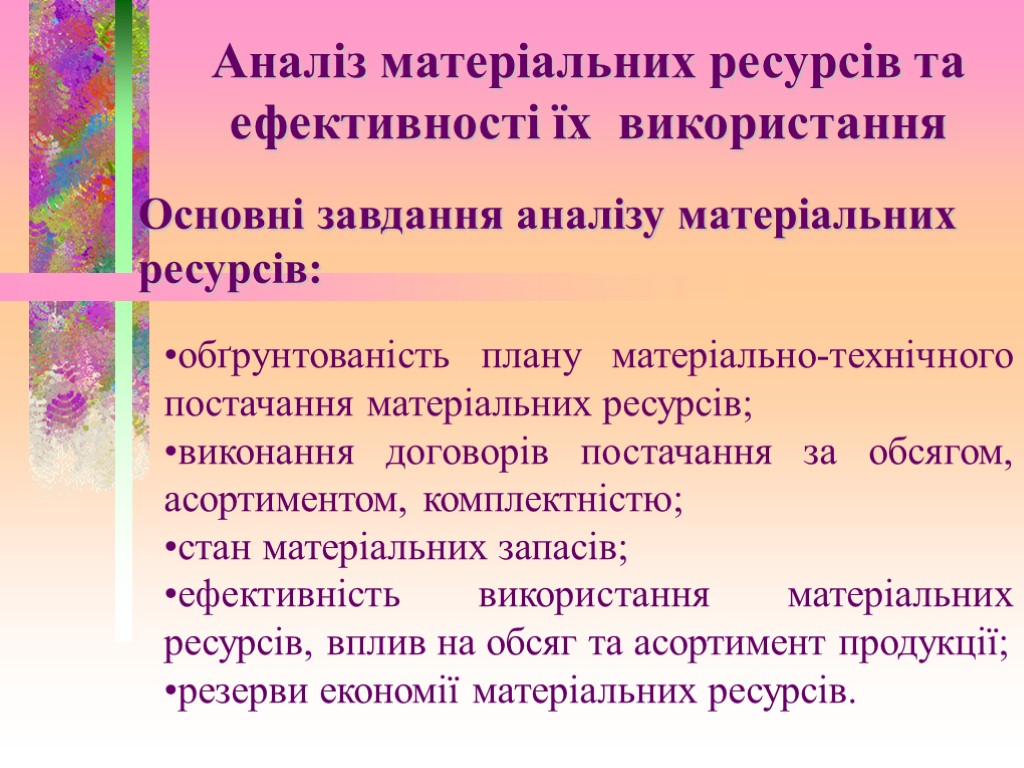 Аналіз матеріальних ресурсів та ефективності їх використання

Основні завдання аналізу матеріальних ресурсів:

•обґрунтованість плану матеріально-технічного постачання матеріальних ресурсів;
•виконання договорів постачання за обсягом, асортиментом, комплектністю;
•стан матеріальних запасів;
•ефективність використання матеріальних ресурсів, вплив на обсяг та асортимент продукції;
•резерви економії матеріальних ресурсів.